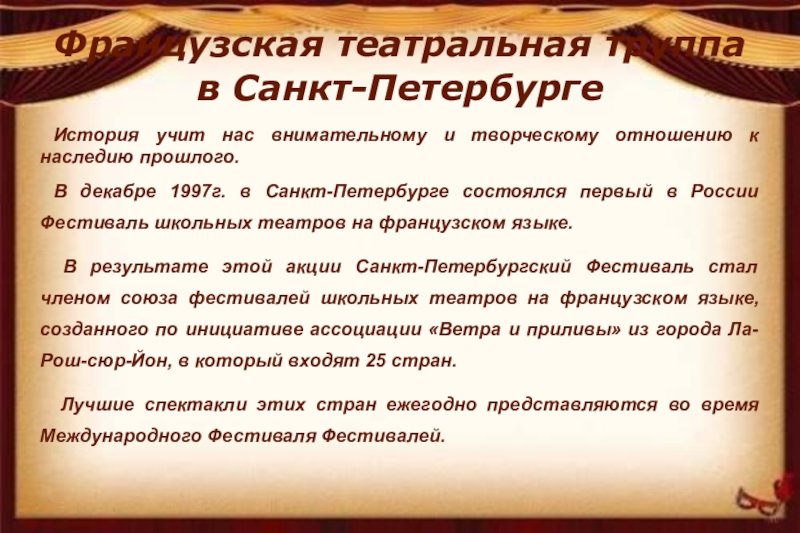 Французская театральная труппа в Санкт-Петербурге

История учит нас внимательному и творческому отношению к наследию прошлого.

В декабре 1997г. в Санкт-Петербурге состоялся первый в России Фестиваль школьных театров на французском языке.

В результате этой акции Санкт-Петербургский Фестиваль стал членом союза фестивалей школьных театров на французском языке, созданного по инициативе ассоциации «Ветра и приливы» из города Ла-Рош-сюр-Йон, в который входят 25 стран.

Лучшие спектакли этих стран ежегодно представляются во время Международного Фестиваля Фестивалей.